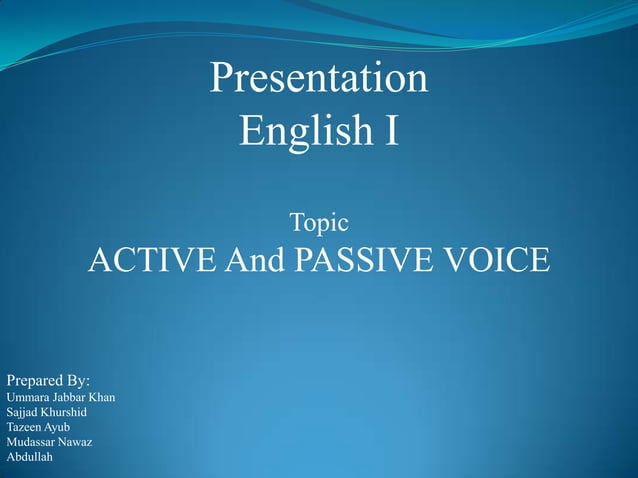 Presentation
English I

Topic
ACTIVE And PASSIVE VOICE

Prepared By:
Ummara Jabbar Khan
Sajjad Khurshid
Tazeen Ayub
Mudassar Nawaz
Abdullah